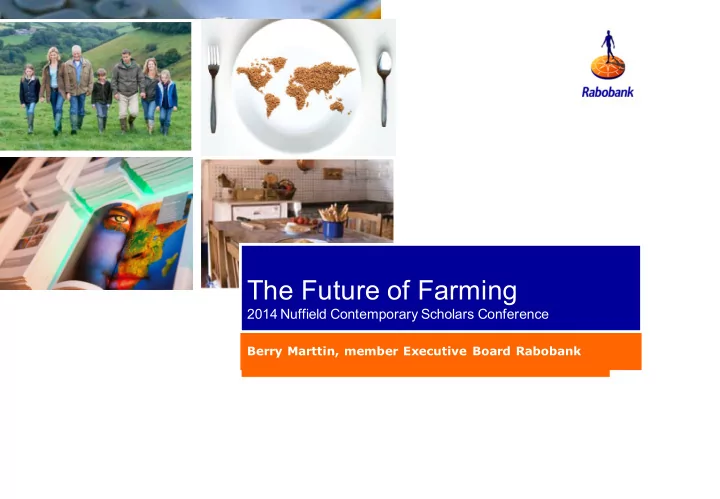 Rabobank

The Future of Farming
2014 Nuffield Contemporary Scholars Conference

Berry Marttin, member Executive Board Rabobank